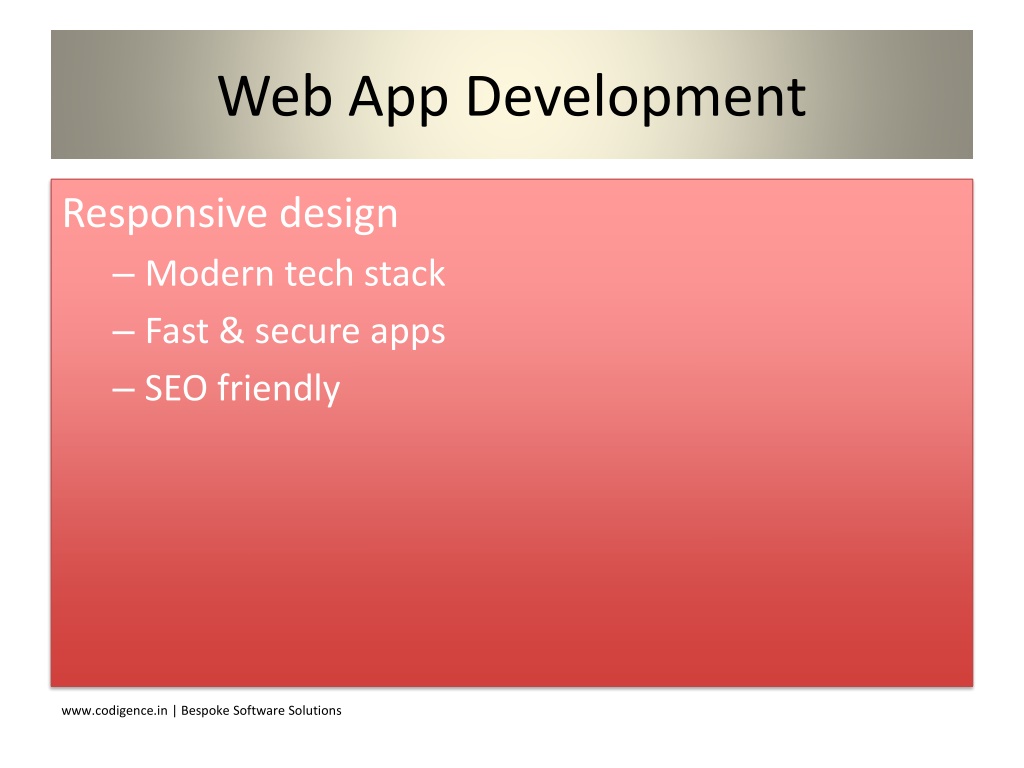 Web App Development

Responsive design
– Modern tech stack
– Fast & secure apps
– SEO friendly

www.codigence.in | Bespoke Software Solutions